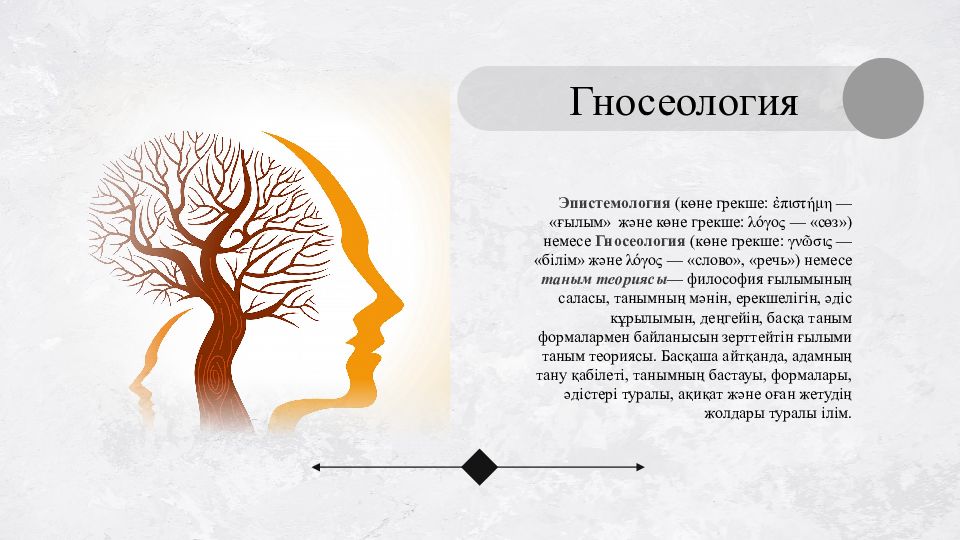 Гносеология

Эпистемология (көне грекше: ἐπιστήμη — «ғылым» және көне грекше: λόγος — «сөз») немесе Гносеология (көне грекше: γνῶσις — «білім» және λόγος — «слово», «речь») немесе таным теориясы— философия ғылымының саласы, танымның мәнін, ерекшелігін, әдіс құрылымын, деңгейін, басқа таным формалармен байланысын зерттейтін ғылыми таным теориясы. Басқаша айтқанда, адамның тану қабілеті, танымның бастауы, формалары, әдістері туралы, ақиқат және оған жетудің жолдары туралы ілім.